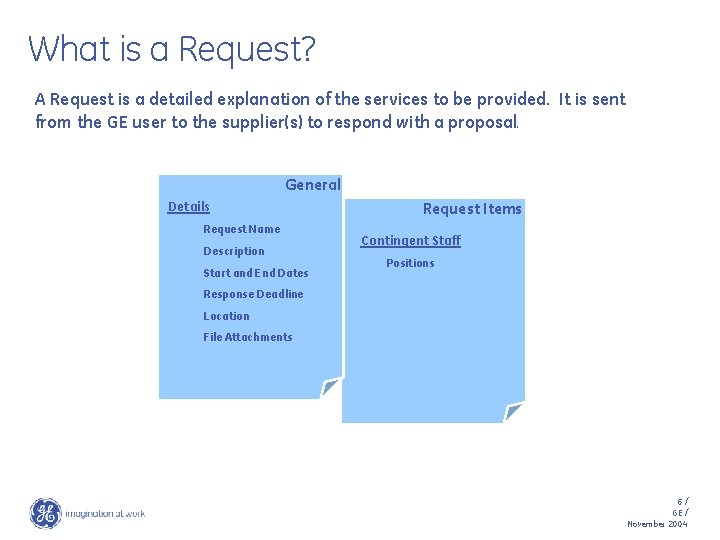 What is a Request?

A Request is a detailed explanation of the services to be provided. It is sent from the GE user to the supplier(s) to respond with a proposal.

General

Details

Request Name

Description

Start and End Dates

Response Deadline

Location

File Attachments

Request Items

Contingent Staff

Positions

GE imagination at work

6 /
GE /
November 2004